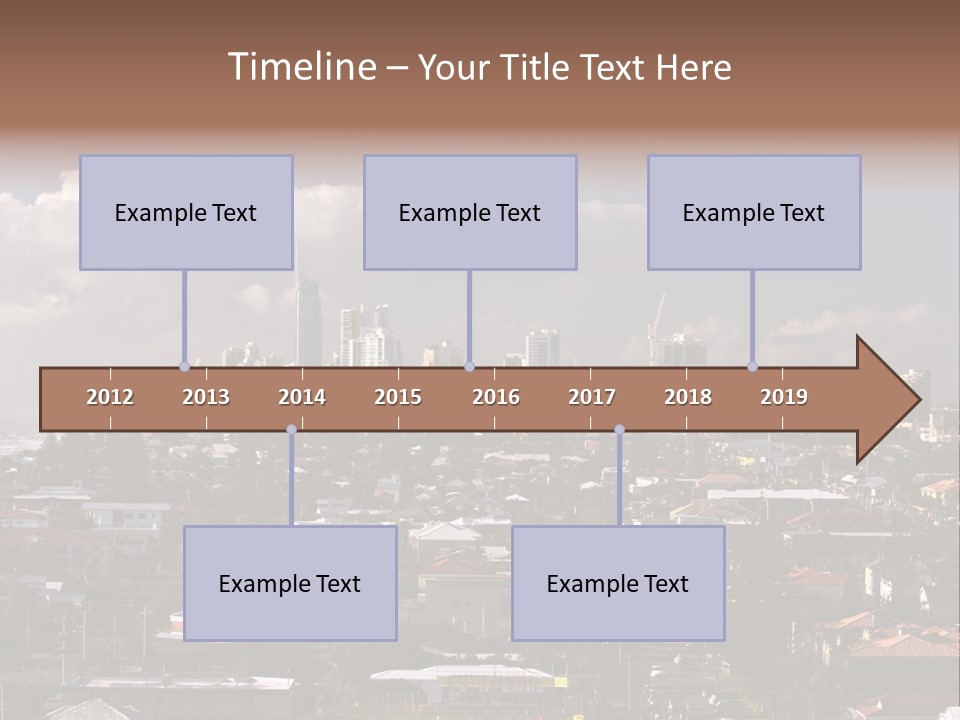 Timeline – Your Title Text Here

Example Text

Example Text

Example Text

2012 2013 2014 2015 2016 2017 2018 2019

Example Text

Example Text